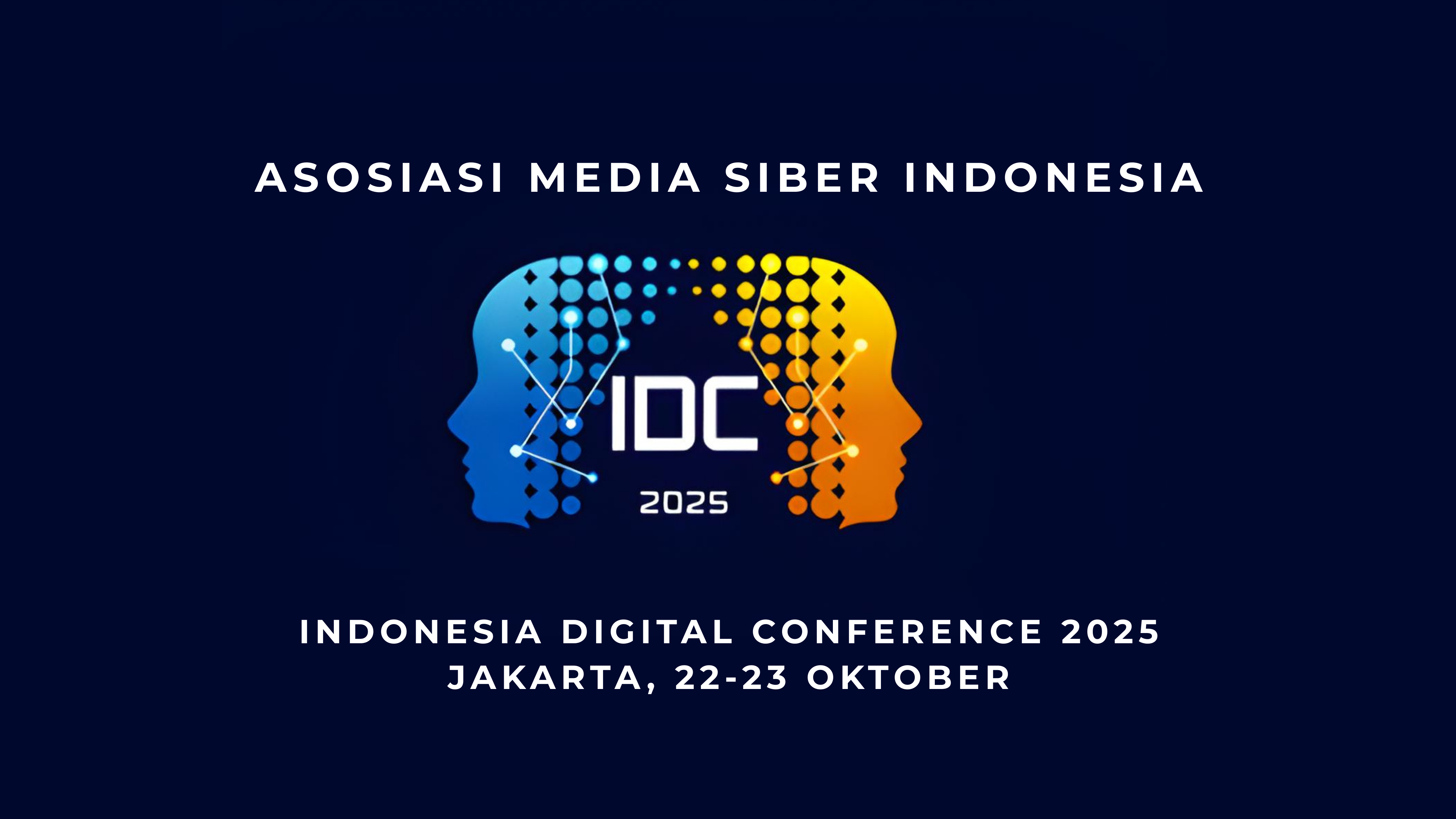 ASOSIASI MEDIA SIBER INDONESIA

IDC
2025

INDONESIA DIGITAL CONFERENCE 2025
JAKARTA, 22-23 OKTOBER